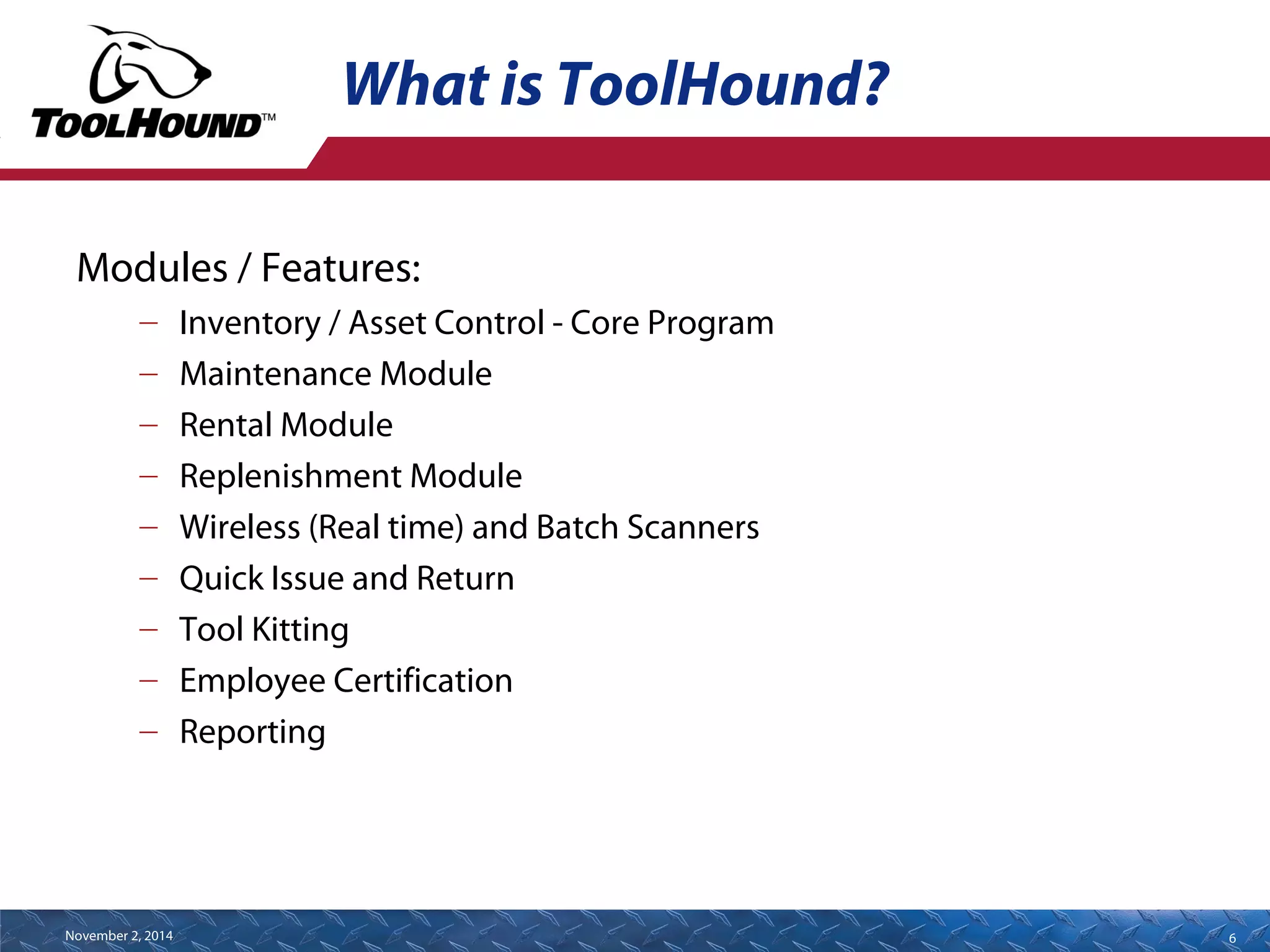 TOOLHOUND™

What is ToolHound?

Modules / Features:

– Inventory / Asset Control - Core Program
– Maintenance Module
– Rental Module
– Replenishment Module
– Wireless (Real time) and Batch Scanners
– Quick Issue and Return
– Tool Kitting
– Employee Certification
– Reporting

November 2, 2014

6